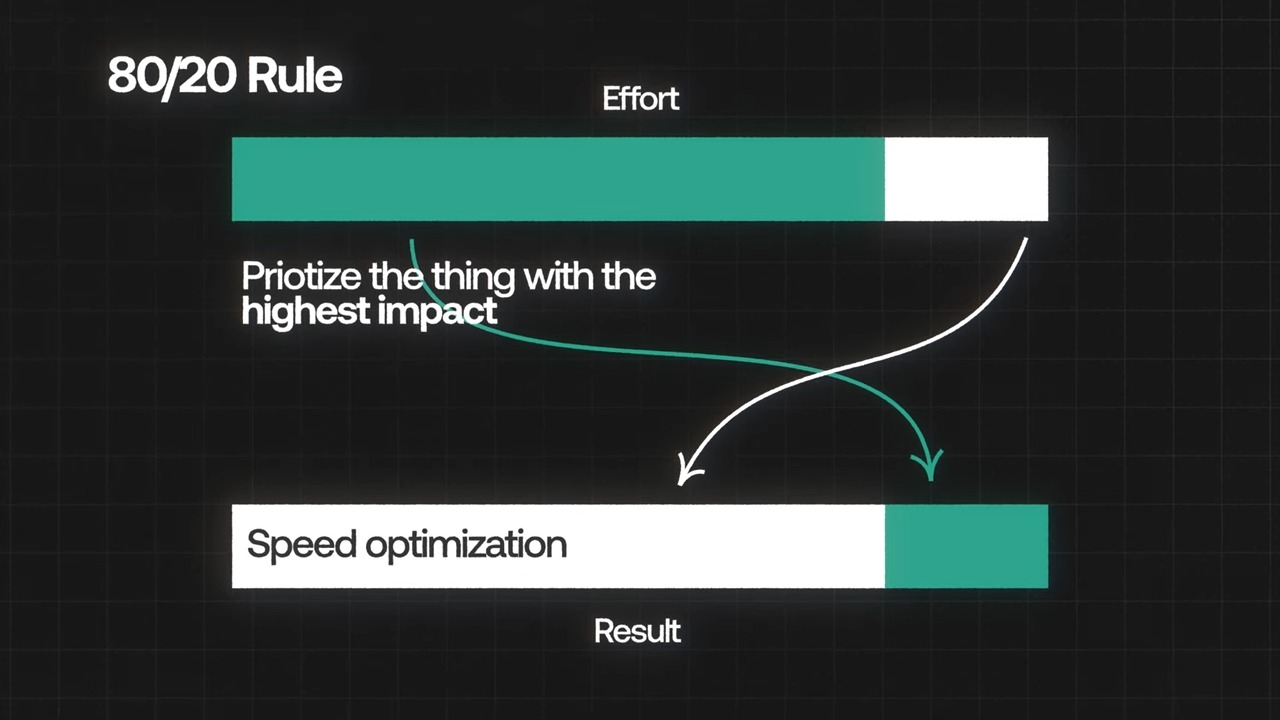 80/20 Rule

Effort

Priotize the thing with the highest impact

Speed optimization

Result